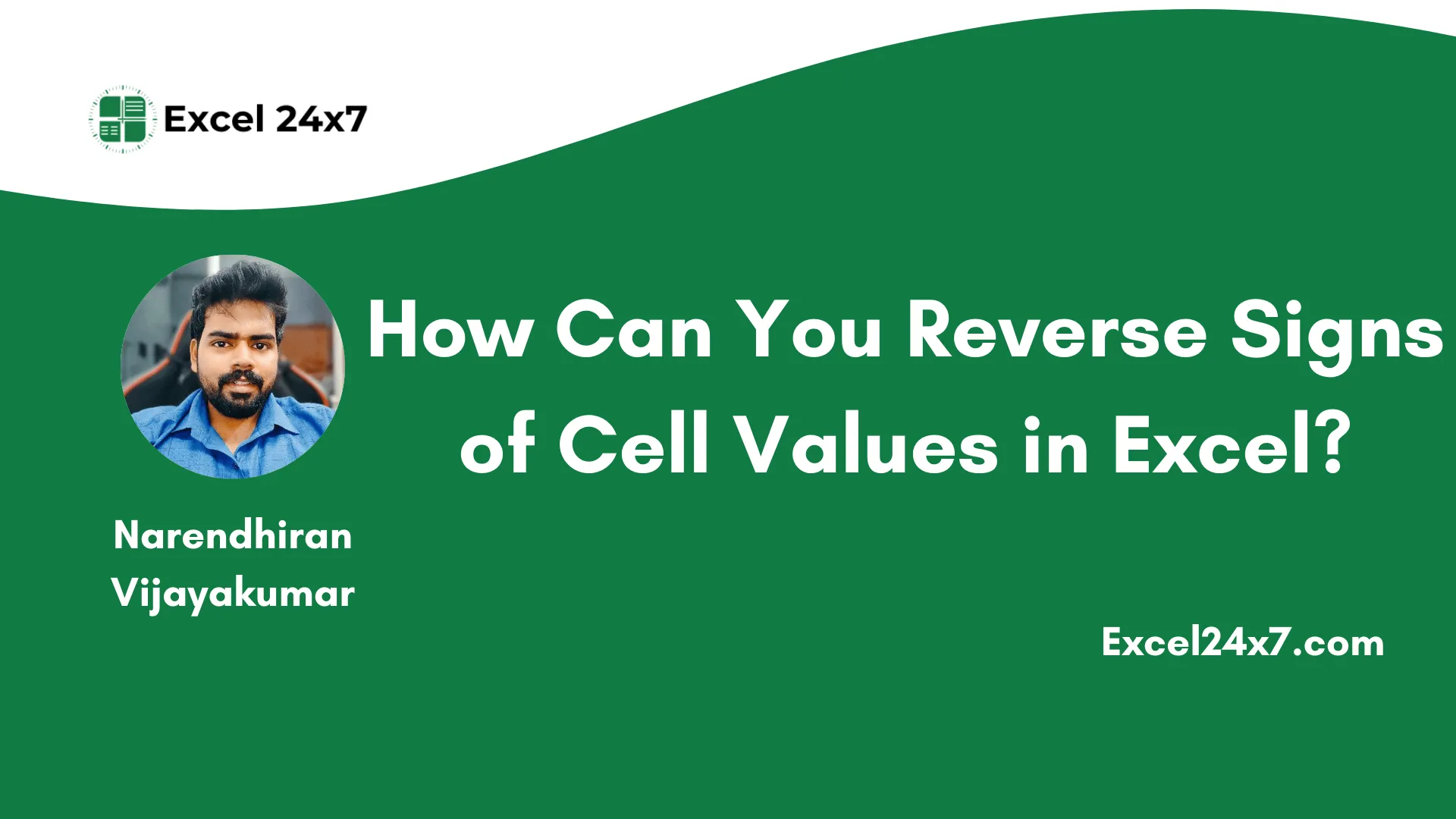 Excel 24x7

How Can You Reverse Signs of Cell Values in Excel?

Narendhiran Vijayakumar

Excel24x7.com